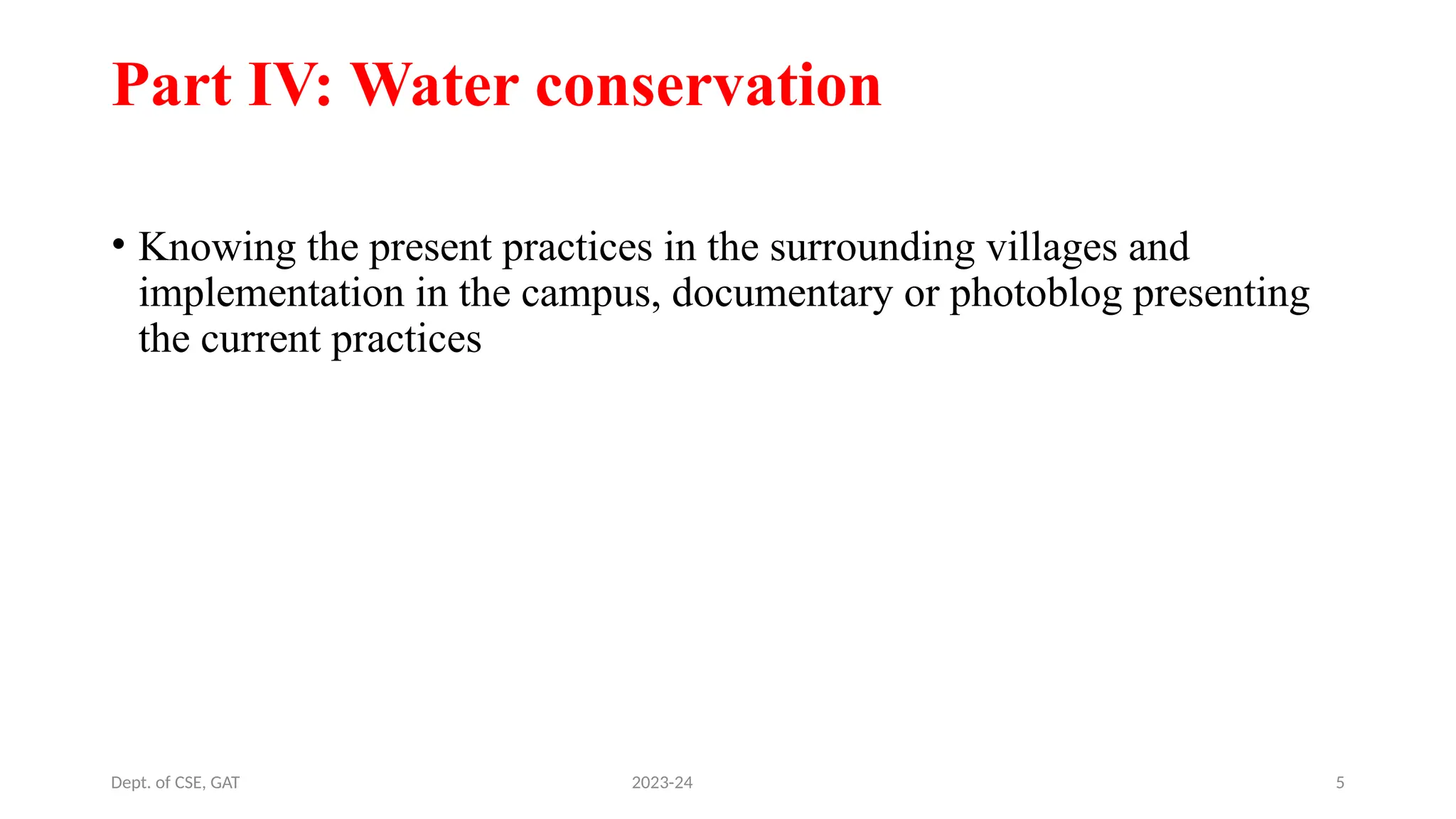 Part IV: Water conservation

• Knowing the present practices in the surrounding villages and implementation in the campus, documentary or photoblog presenting the current practices

Dept. of CSE, GAT
2023-24
5